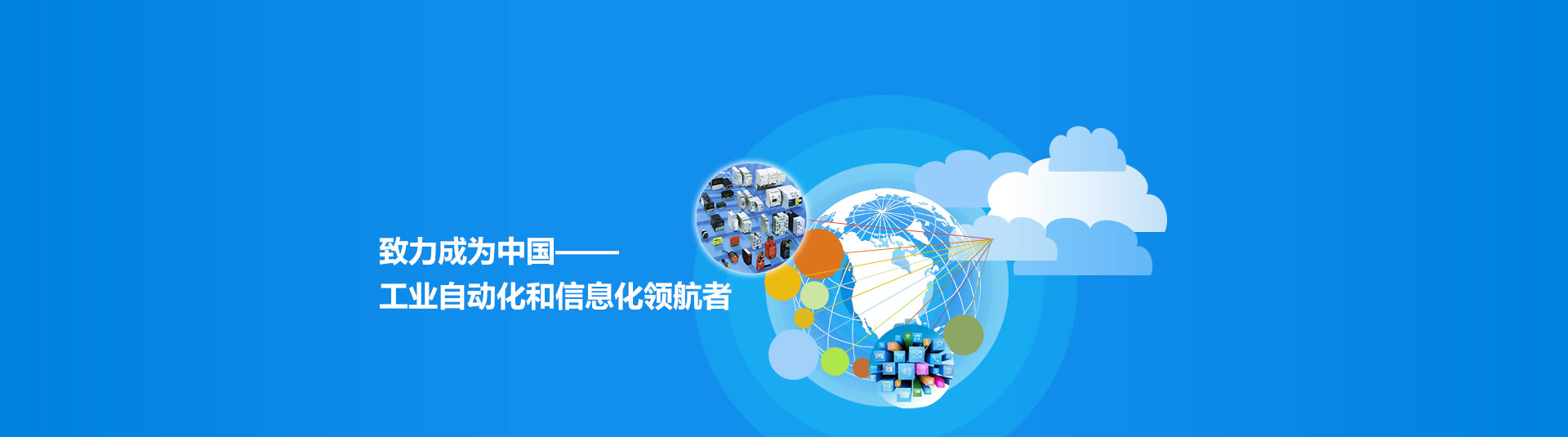 致力成为中国——
工业自动化和信息化领航者